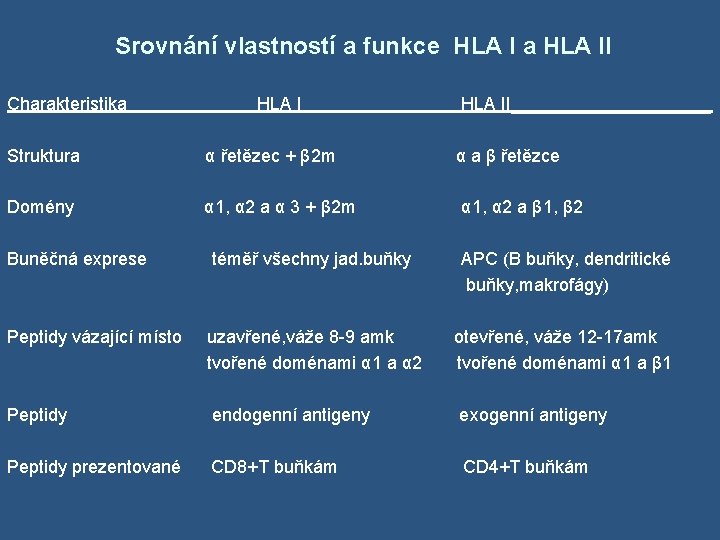 Srovnání vlastností a funkce HLA I a HLA II

| Charakteristika | HLA I | HLA II |
|---|---|---|
| Struktura | α řetězec + β2m | α a β řetězce |
| Domény | α1, α2 a α 3 + β2m | α1, α2 a β1, β2 |
| Buněčná exprese | téměř všechny jad.buňky | APC (B buňky, dendritické buňky,makrofágy) |
| Peptidy vázající místo | uzavřené,váže 8-9 amk tvořené doménami α1 a α2 | otevřené, váže 12-17amk tvořené doménami α1 a β1 |
| Peptidy | endogenní antigeny | exogenní antigeny |
| Peptidy prezentované | CD8+T buňkám | CD4+T buňkám |